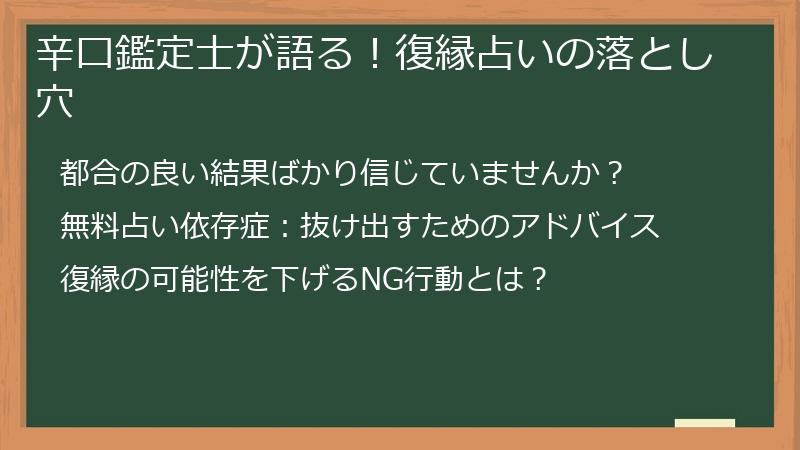 辛口鑑定士が語る！復縁占いの落とし穴

都合の良い結果ばかり信じていませんか？

無料占い依存症：抜け出すためのアドバイス

復縁の可能性を下げるNG行動とは？